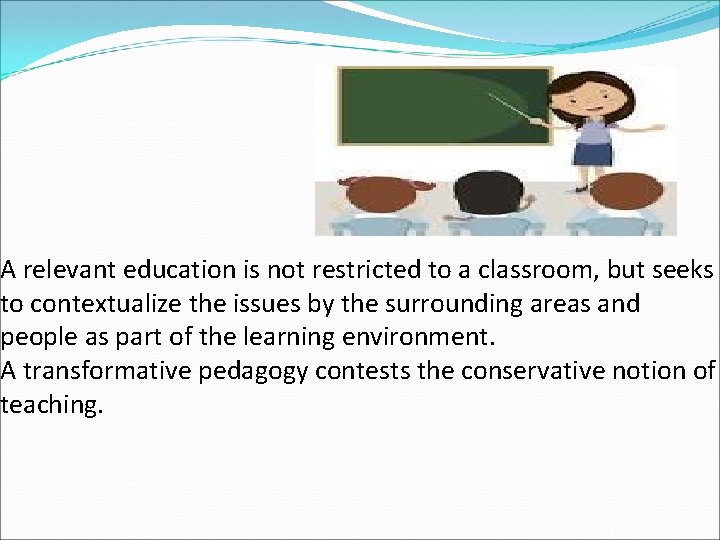 A relevant education is not restricted to a classroom, but seeks to contextualize the issues by the surrounding areas and people as part of the learning environment.
A transformative pedagogy contests the conservative notion of teaching.